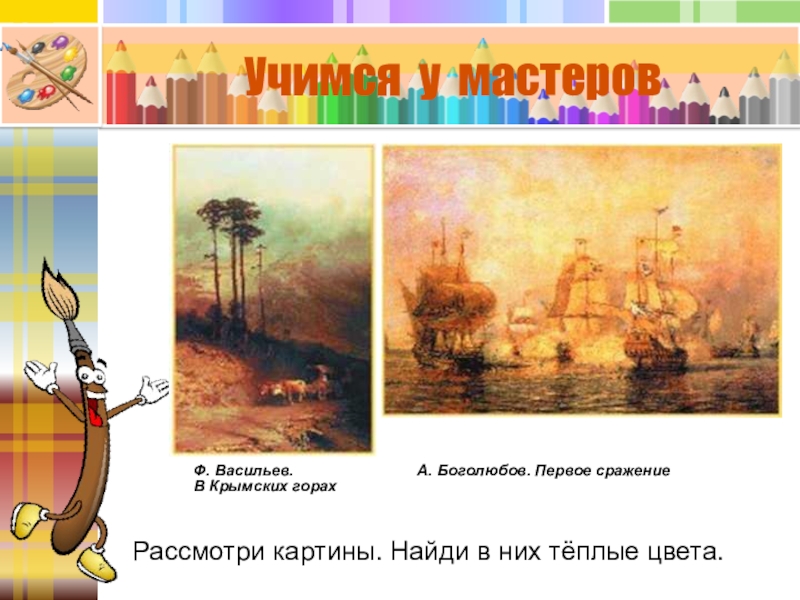 Учимся у мастеров

Ф. Васильев.
В Крымских горах

А. Боголюбов. Первое сражение

Рассмотри картины. Найди в них тёплые цвета.